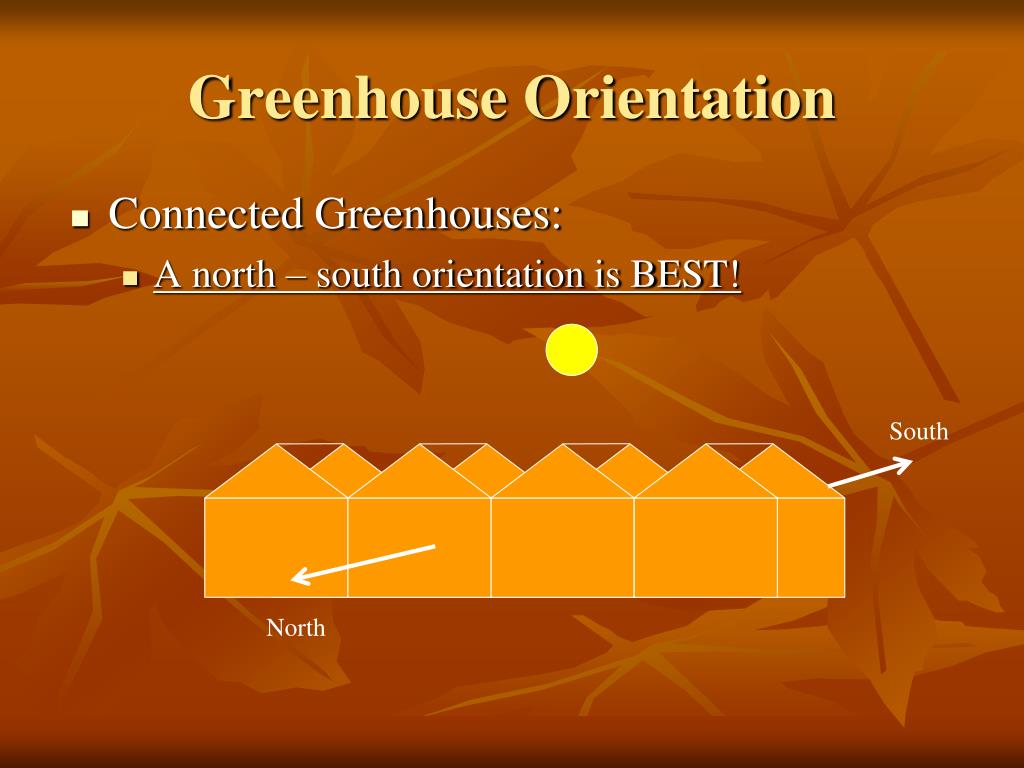 Greenhouse Orientation

Connected Greenhouses:

A north – south orientation is BEST!

South

North